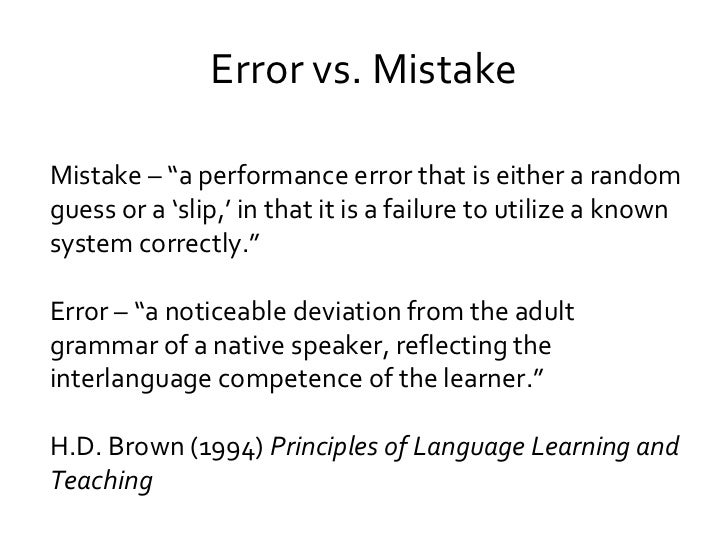 Error vs. Mistake

Mistake – “a performance error that is either a random guess or a ‘slip,’ in that it is a failure to utilize a known system correctly.”

Error – “a noticeable deviation from the adult grammar of a native speaker, reflecting the interlanguage competence of the learner.”

H.D. Brown (1994) Principles of Language Learning and Teaching